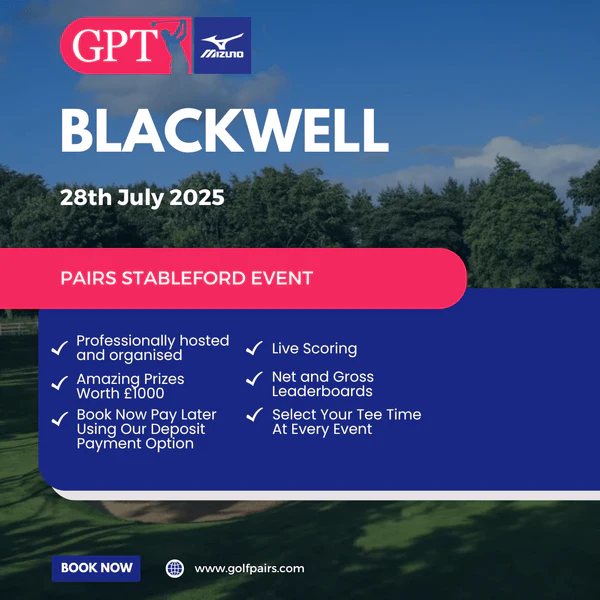 GPT
MIZUNO

BLACKWELL

28th July 2025

PAIRS STABLEFORD EVENT

✓ Professionally hosted and organised

✓ Amazing Prizes Worth £1000

✓ Book Now Pay Later Using Our Deposit Payment Option

✓ Live Scoring

✓ Net and Gross Leaderboards

✓ Select Your Tee Time At Every Event

BOOK NOW

www.golfpairs.com